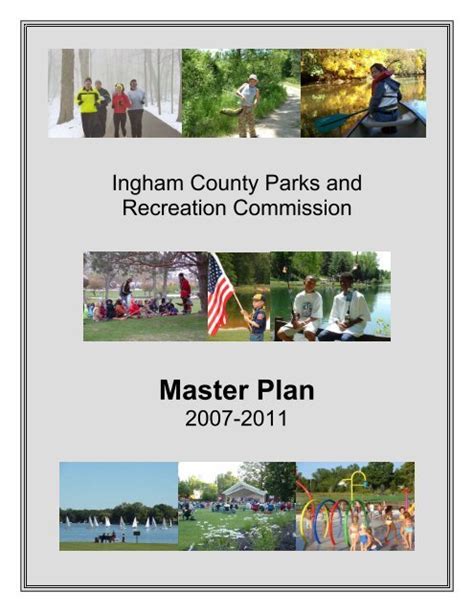 Ingham County Parks and Recreation Commission

Master Plan
2007-2011